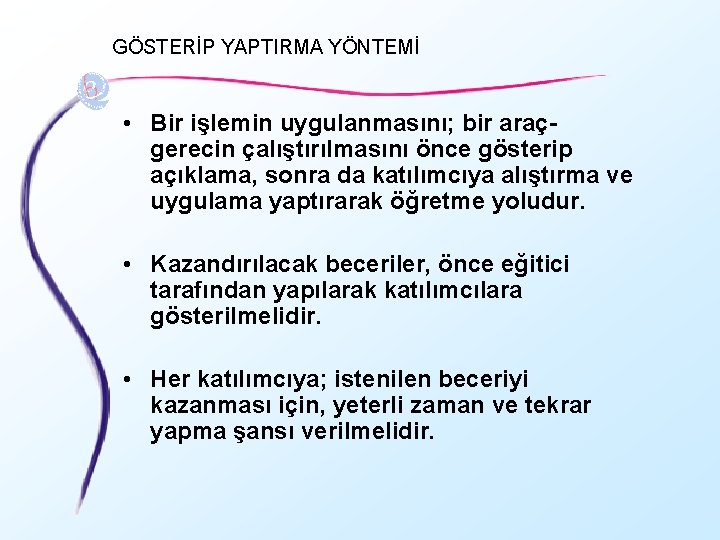 GÖSTERİP YAPTIRMA YÖNTEMİ

• Bir işlemin uygulanmasını; bir araç-gerecin çalıştırılmasını önce gösterip açıklama, sonra da katılımcıya alıştırma ve uygulama yaptırarak öğretme yoludur.

• Kazandırılacak beceriler, önce eğitici tarafından yapılarak katılımcılara gösterilmelidir.

• Her katılımcıya; istenilen beceriyi kazanması için, yeterli zaman ve tekrar yapma şansı verilmelidir.